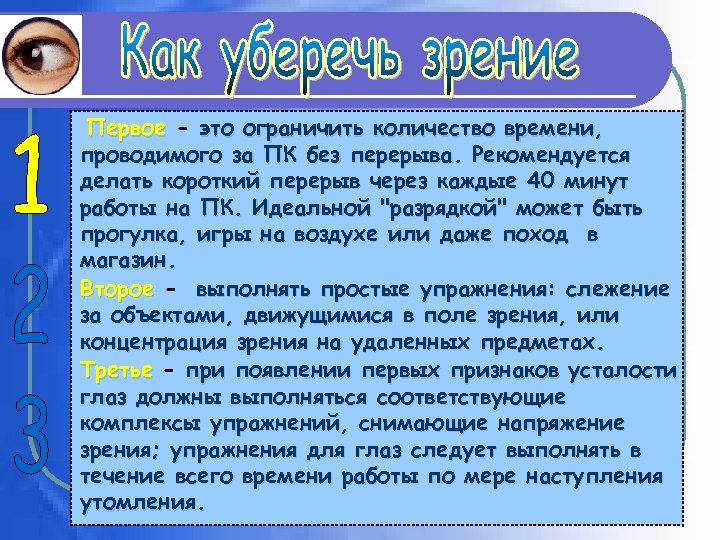 Как уберечь зрение

1

2

3

Первое – это ограничить количество времени, проводимого за ПК без перерыва. Рекомендуется делать короткий перерыв через каждые 40 минут работы на ПК. Идеальной "разрядкой" может быть прогулка, игры на воздухе или даже поход в магазин.

Второе – выполнять простые упражнения: слежение за объектами, движущимися в поле зрения, или концентрация зрения на удаленных предметах.

Третье – при появлении первых признаков усталости глаз должны выполняться соответствующие комплексы упражнений, снимающие напряжение зрения; упражнения для глаз следует выполнять в течение всего времени работы по мере наступления утомления.